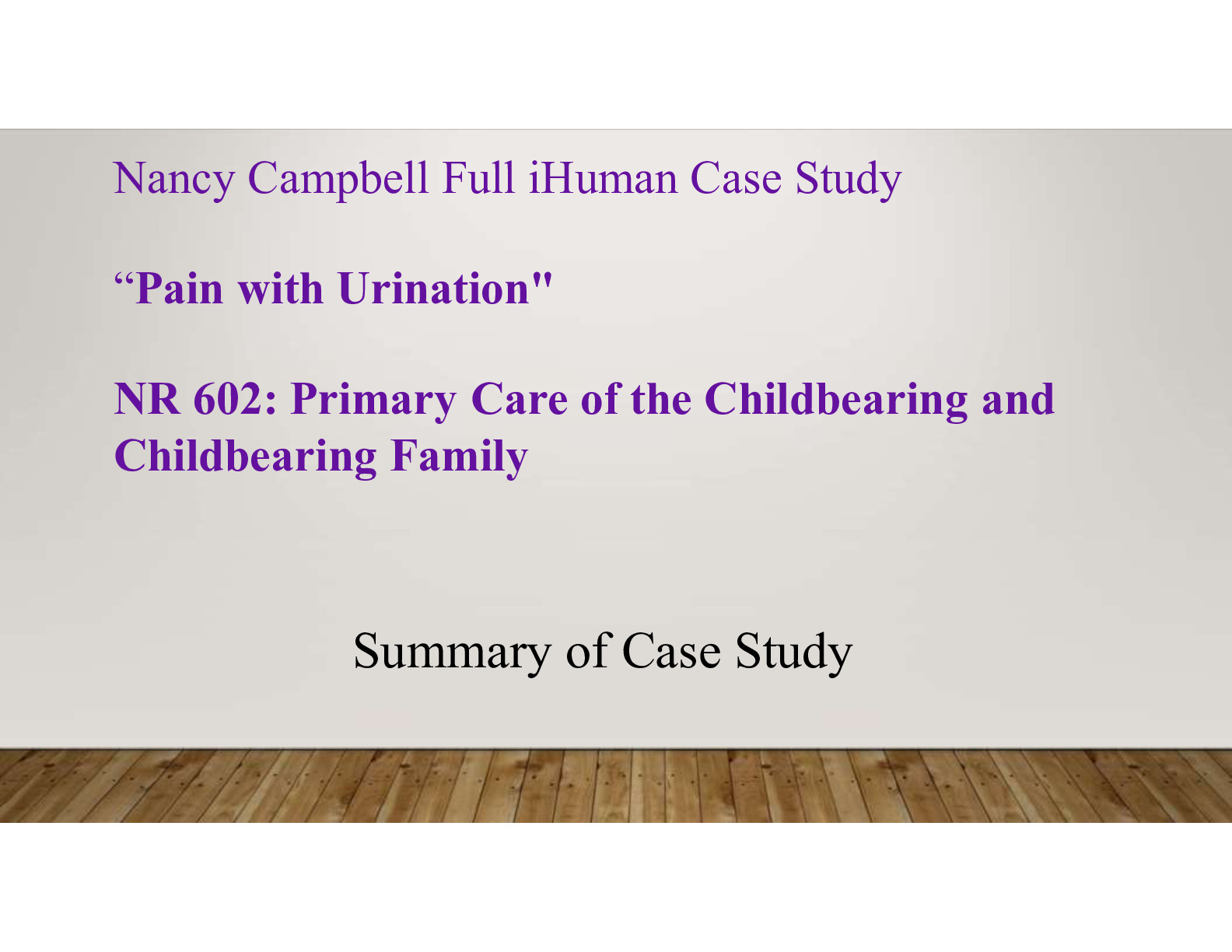 Nancy Campbell Full iHuman Case Study

“Pain with Urination"

NR 602: Primary Care of the Childbearing and Childbearing Family

Summary of Case Study